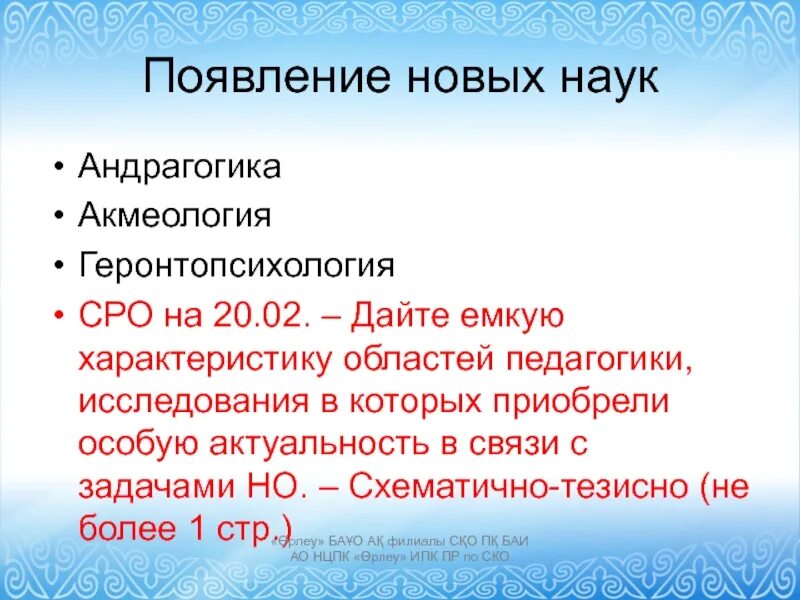 Появление новых наук

• Андрагогика
• Акмеология
• Геронтопсихология
• СРО на 20.02. – Дайте емкую характеристику областей педагогики, исследования в которых приобрели особую актуальность в связи с задачами НО. – Схематично-тезисно (не более 1 стр.)

«Өрлеу» БАҰО АҚ филиалы СҚО ПҚ БАИ
АО НЦПК «Өрлеу» ИПК ПР по СКО